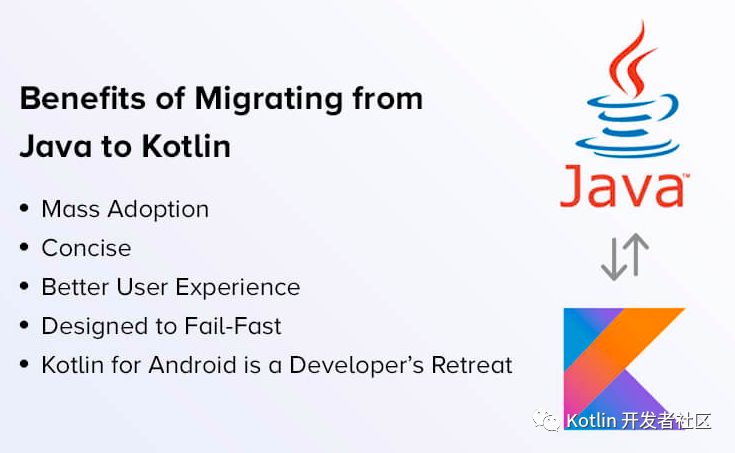 Benefits of Migrating from Java to Kotlin

• Mass Adoption
• Concise
• Better User Experience
• Designed to Fail-Fast
• Kotlin for Android is a Developer's Retreat

Java™

Kotlin 开发者社区